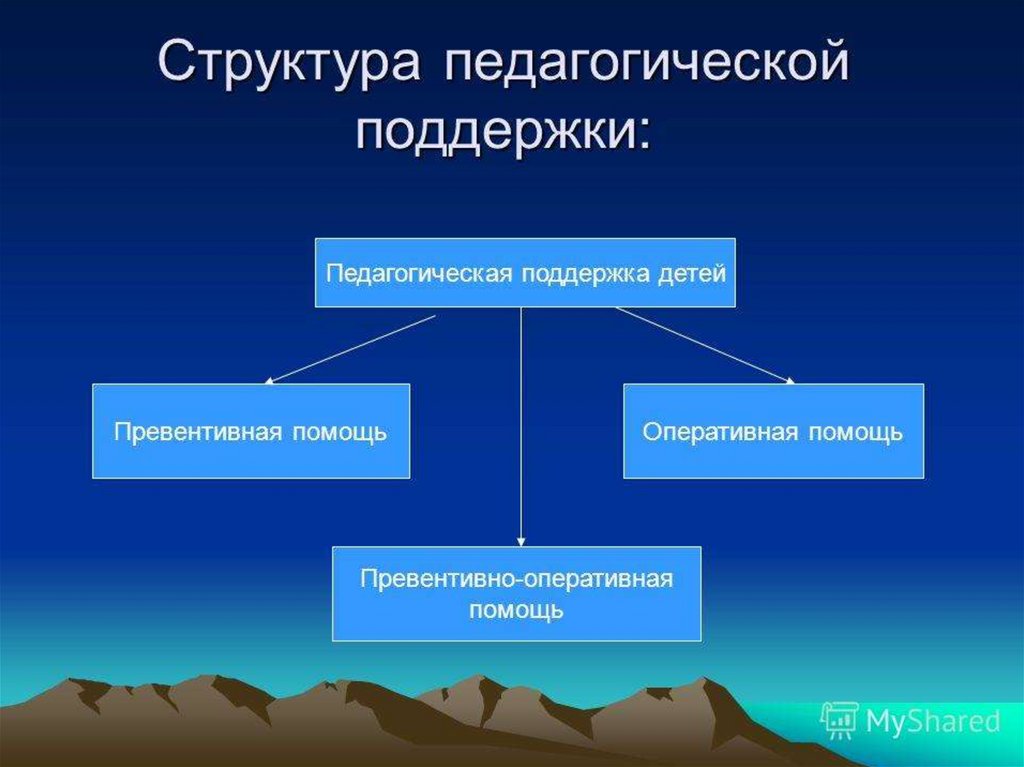 Структура педагогической поддержки:

Педагогическая поддержка детей

Превентивная помощь

Оперативная помощь

Превентивно-оперативная помощь

MyShared